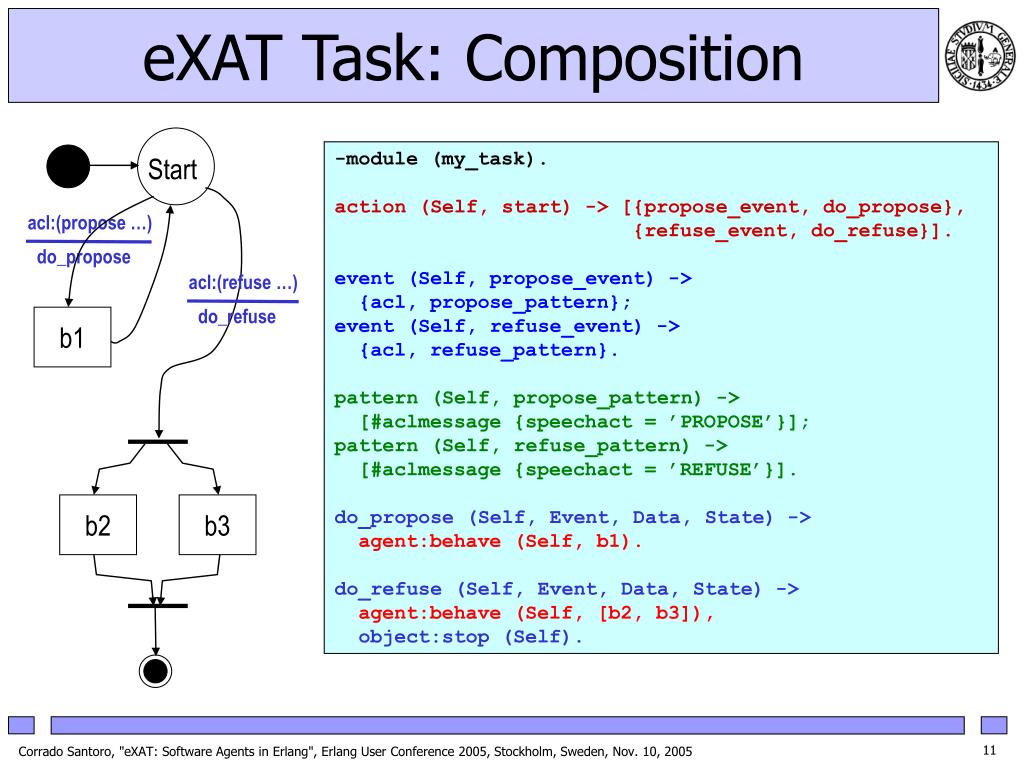 eXAT Task: Composition

Start

acl:(propose …)

do_propose

acl:(refuse …)

do_refuse

b1

b2

b3

-module (my_task).

action (Self, start) -> [{propose_event, do_propose}, {refuse_event, do_refuse}].

event (Self, propose_event) ->
 {acl, propose_pattern};
event (Self, refuse_event) ->
 {acl, refuse_pattern}.

pattern (Self, propose_pattern) ->
 [#aclmessage {speechact = ’PROPOSE’}];
pattern (Self, refuse_pattern) ->
 [#aclmessage {speechact = ’REFUSE’}].

do_propose (Self, Event, Data, State) ->
 agent:behave (Self, b1).

do_refuse (Self, Event, Data, State) ->
 agent:behave (Self, [b2, b3]),
 object:stop (Self).

Corrado Santoro, "eXAT: Software Agents in Erlang", Erlang User Conference 2005, Stockholm, Sweden, Nov. 10, 2005

11